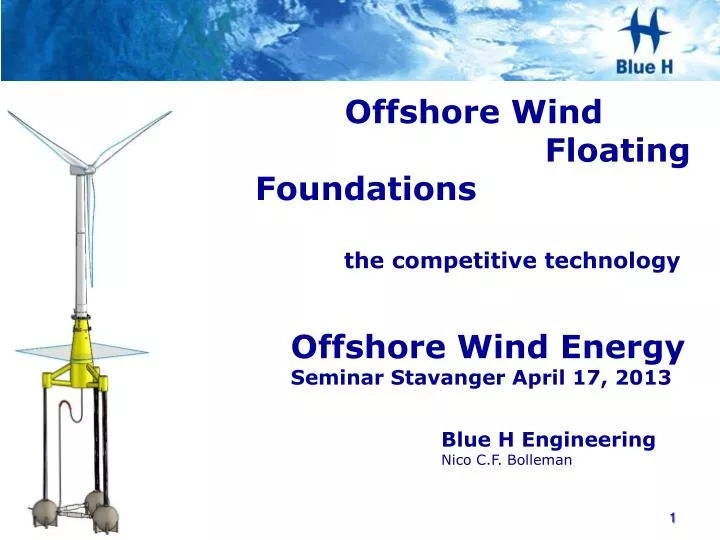 Blue H

Offshore Wind Floating Foundations

the competitive technology

Offshore Wind Energy
Seminar Stavanger April 17, 2013

Blue H Engineering
Nico C.F. Bolleman

1